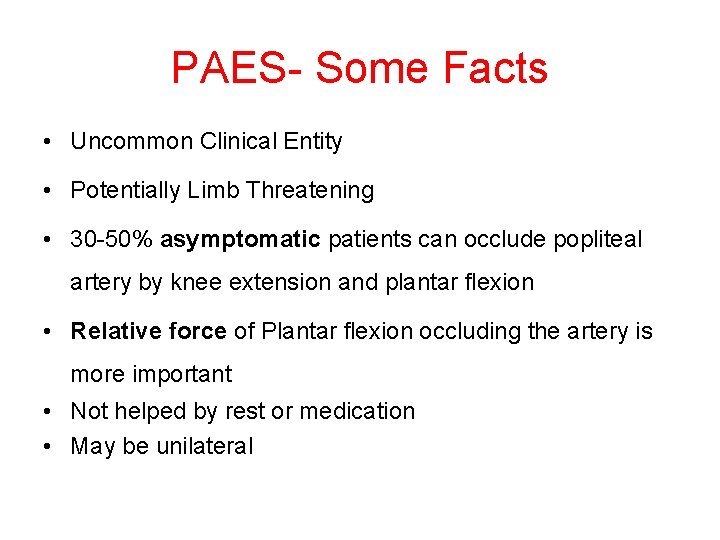 PAES- Some Facts

• Uncommon Clinical Entity
• Potentially Limb Threatening
• 30-50% asymptomatic patients can occlude popliteal artery by knee extension and plantar flexion
• Relative force of Plantar flexion occluding the artery is more important
• Not helped by rest or medication
• May be unilateral